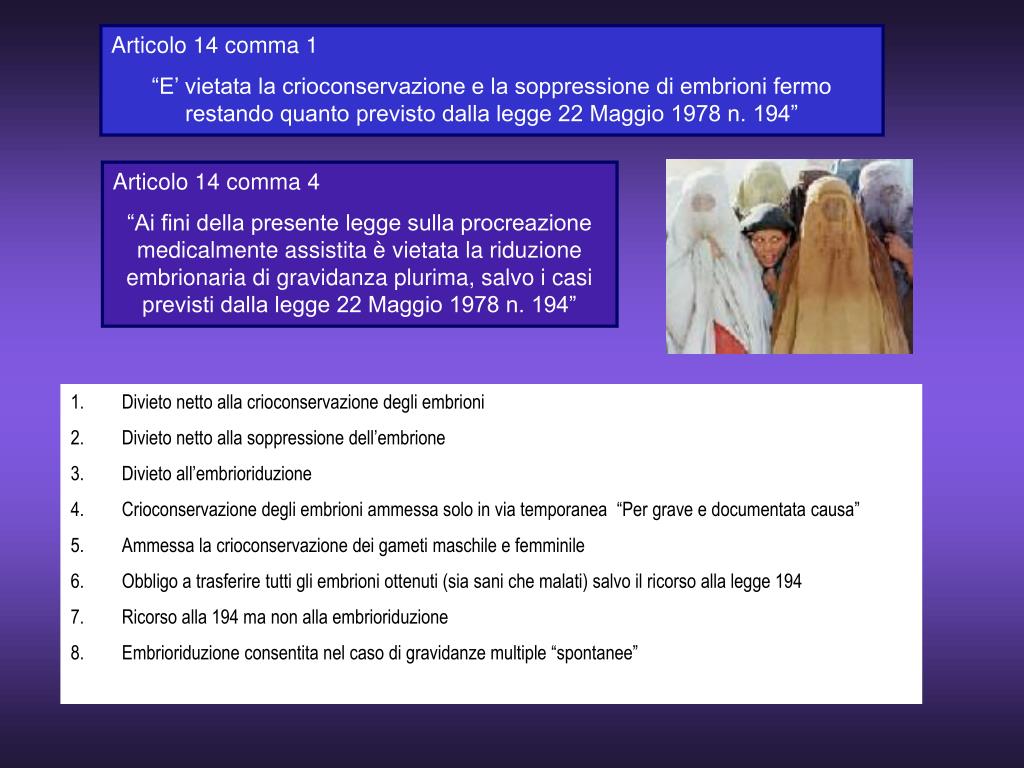 Articolo 14 comma 1

“E’ vietata la crioconservazione e la soppressione di embrioni fermo restando quanto previsto dalla legge 22 Maggio 1978 n. 194”

Articolo 14 comma 4

“Ai fini della presente legge sulla procreazione medicalmente assistita è vietata la riduzione embrionaria di gravidanza plurima, salvo i casi previsti dalla legge 22 Maggio 1978 n. 194”

1. Divieto netto alla crioconservazione degli embrioni
2. Divieto netto alla soppressione dell’embrione
3. Divieto all’embrioriduzione
4. Crioconservazione degli embrioni ammessa solo in via temporanea “Per grave e documentata causa”
5. Ammessa la crioconservazione dei gameti maschile e femminile
6. Obbligo a trasferire tutti gli embrioni ottenuti (sia sani che malati) salvo il ricorso alla legge 194
7. Ricorso alla 194 ma non alla embrioriduzione
8. Embrioriduzione consentita nel caso di gravidanze multiple “spontanee”